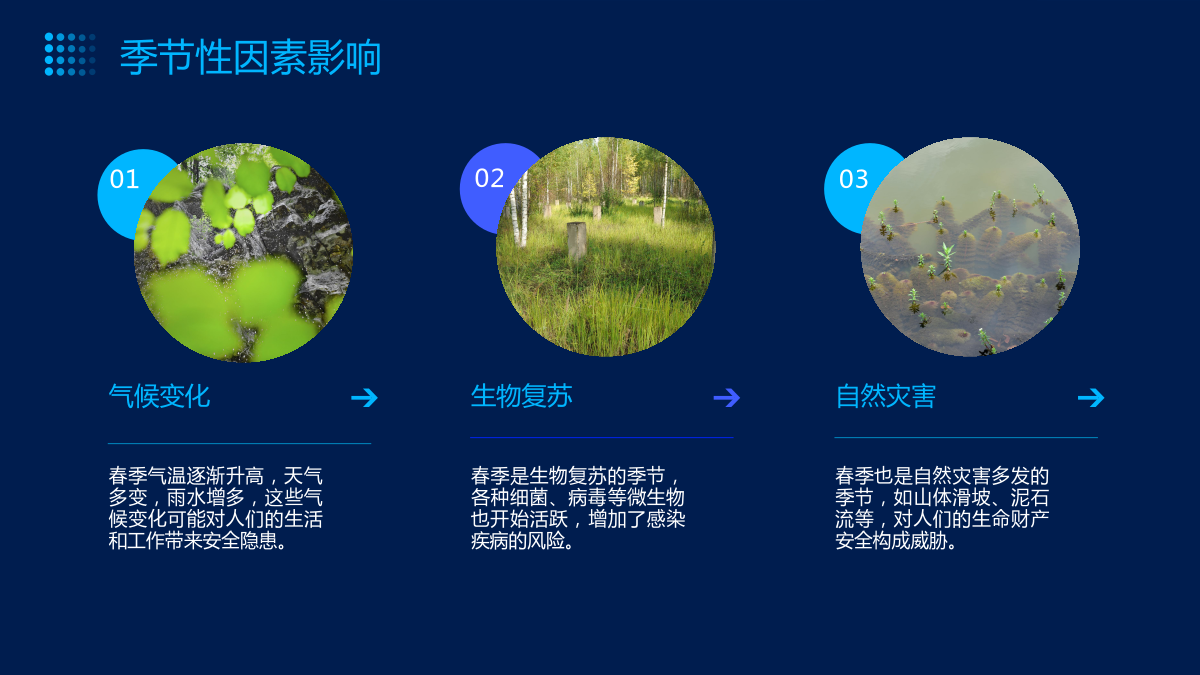 季节性因素影响

01

气候变化

春季气温逐渐升高，天气多变，雨水增多，这些气候变化可能对人们的生活和工作带来安全隐患。

02

生物复苏

春季是生物复苏的季节，各种细菌、病毒等微生物也开始活跃，增加了感染疾病的风险。

03

自然灾害

春季也是自然灾害多发的季节，如山体滑坡、泥石流等，对人们的生命财产安全构成威胁。